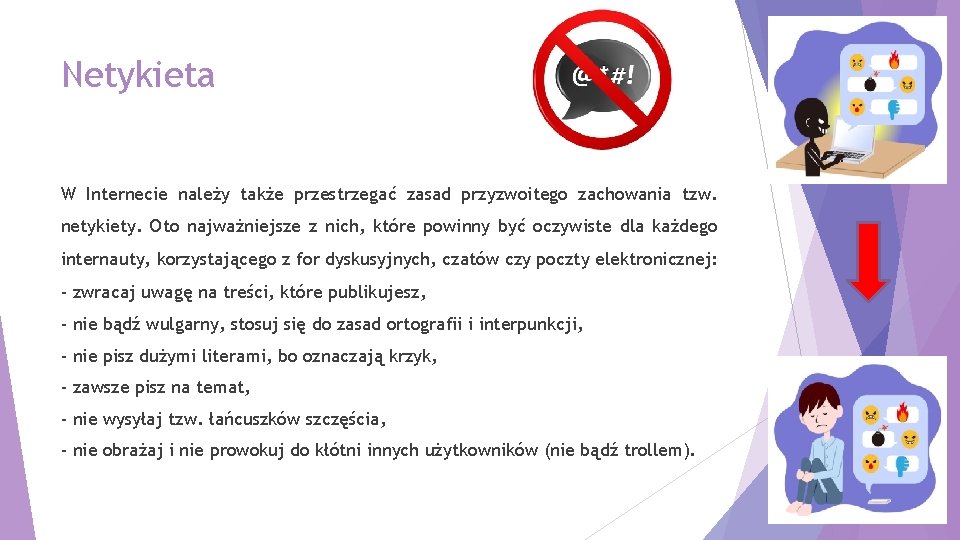 Netykieta

@*#!

W Internecie należy także przestrzegać zasad przyzwoitego zachowania tzw. netykiety. Oto najważniejsze z nich, które powinny być oczywiste dla każdego internauty, korzystającego z for dyskusyjnych, czatów czy poczty elektronicznej:

- zwracaj uwagę na treści, które publikujesz,

- nie bądź wulgarny, stosuj się do zasad ortografii i interpunkcji,

- nie pisz dużymi literami, bo oznaczają krzyk,

- zawsze pisz na temat,

- nie wysyłaj tzw. łańcuszków szczęścia,

- nie obrażaj i nie prowokuj do kłótni innych użytkowników (nie bądź trollem).